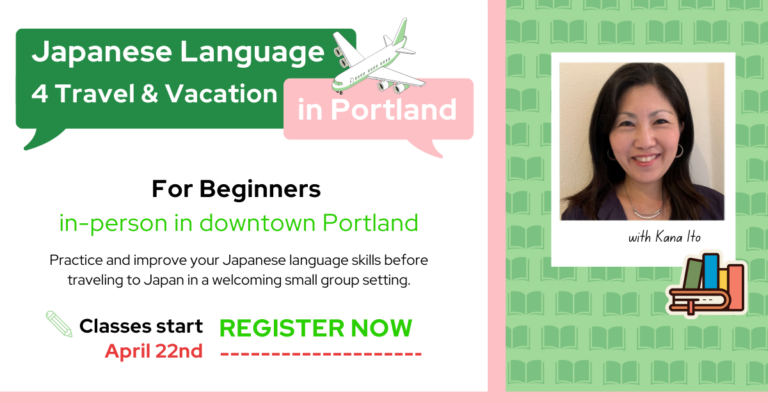 Japanese Language 4 Travel & Vacation

in Portland

For Beginners

in-person in downtown Portland

Practice and improve your Japanese language skills before traveling to Japan in a welcoming small group setting.

Classes start April 22nd

REGISTER NOW

with Kana Ito